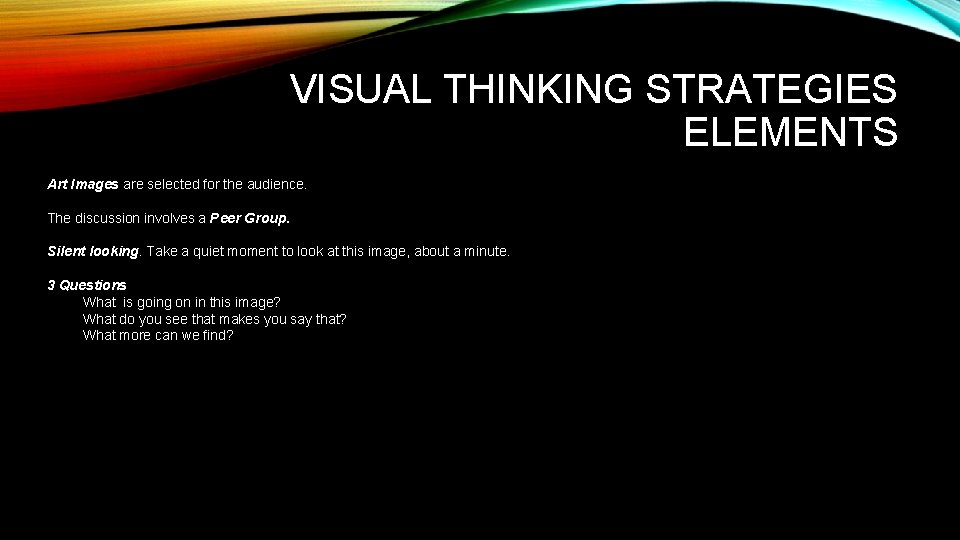 VISUAL THINKING STRATEGIES ELEMENTS

Art Images are selected for the audience.

The discussion involves a Peer Group.

Silent looking. Take a quiet moment to look at this image, about a minute.

3 Questions
What is going on in this image?
What do you see that makes you say that?
What more can we find?